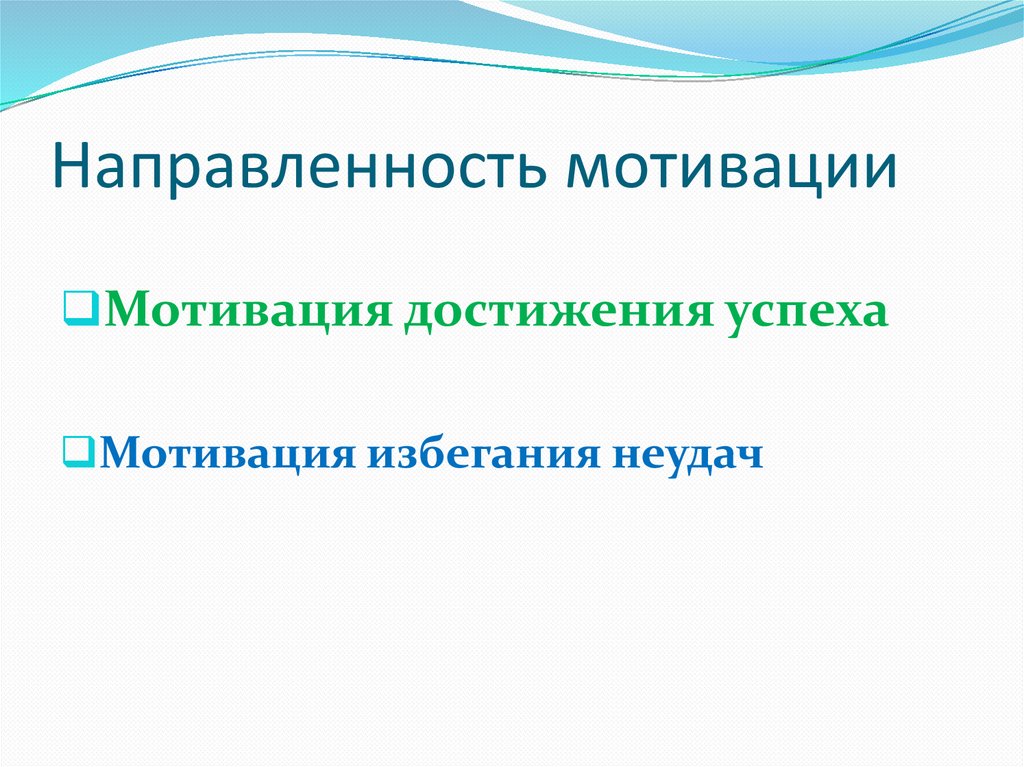 Направленность мотивации

❑Мотивация достижения успеха

❑Мотивация избегания неудач